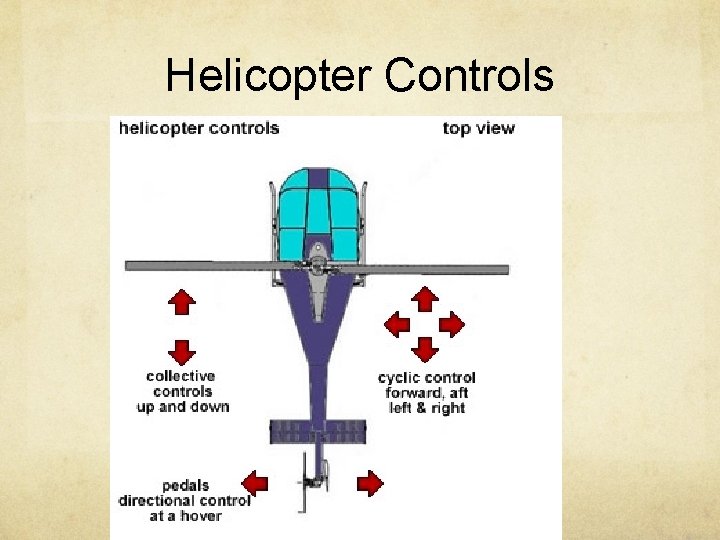 Helicopter Controls

helicopter controls

top view

collective controls up and down

cyclic control forward, aft left & right

pedals directional control at a hover